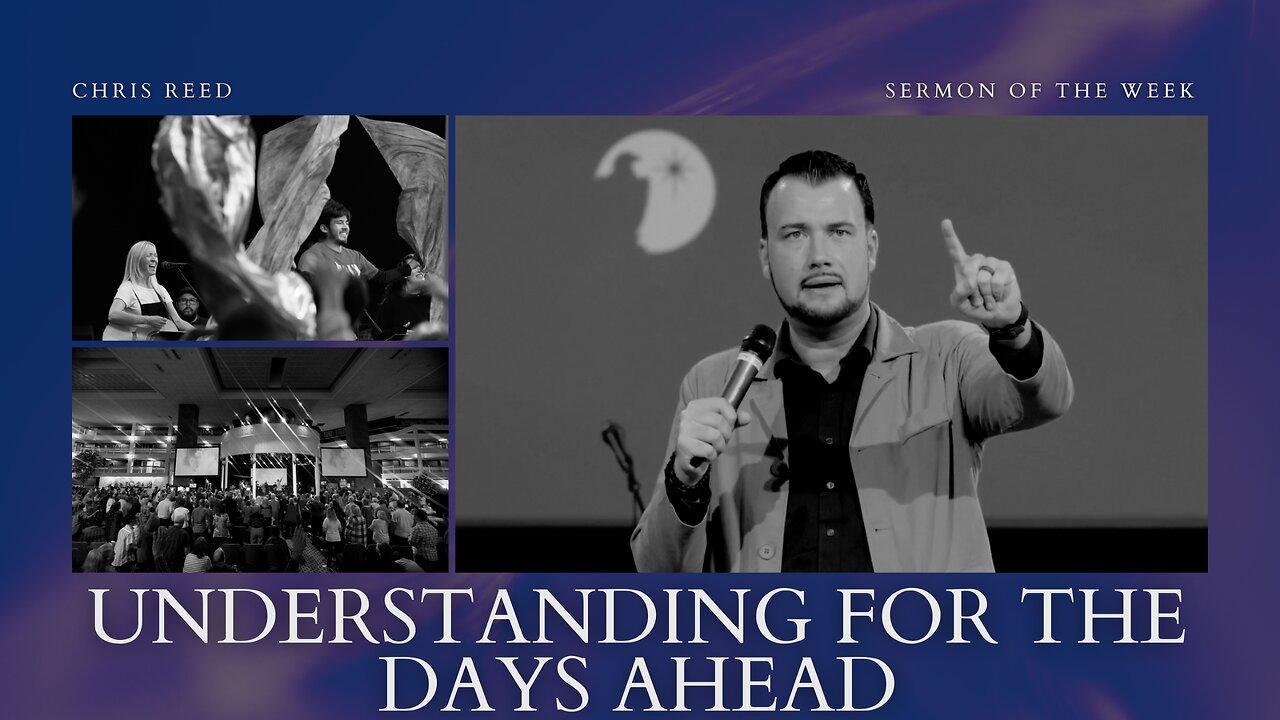 CHRIS REED

SERMON OF THE WEEK

UNDERSTANDING FOR THE DAYS AHEAD